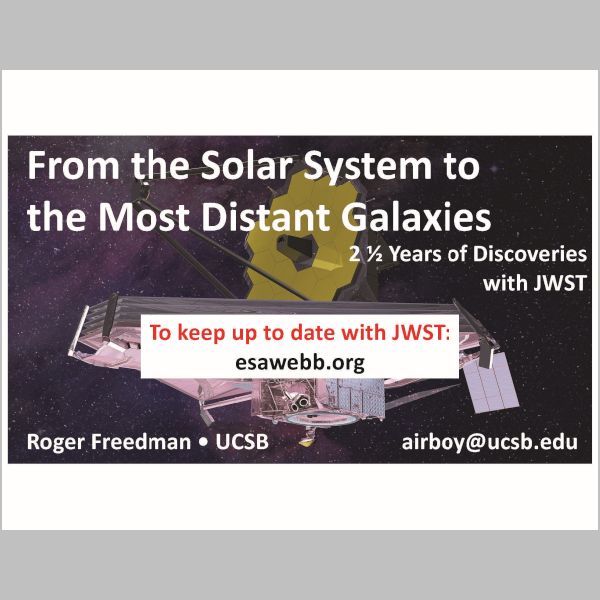 From the Solar System to the Most Distant Galaxies

2 ½ Years of Discoveries with JWST

To keep up to date with JWST:
esawebb.org

Roger Freedman • UCSB

airboy@ucsb.edu